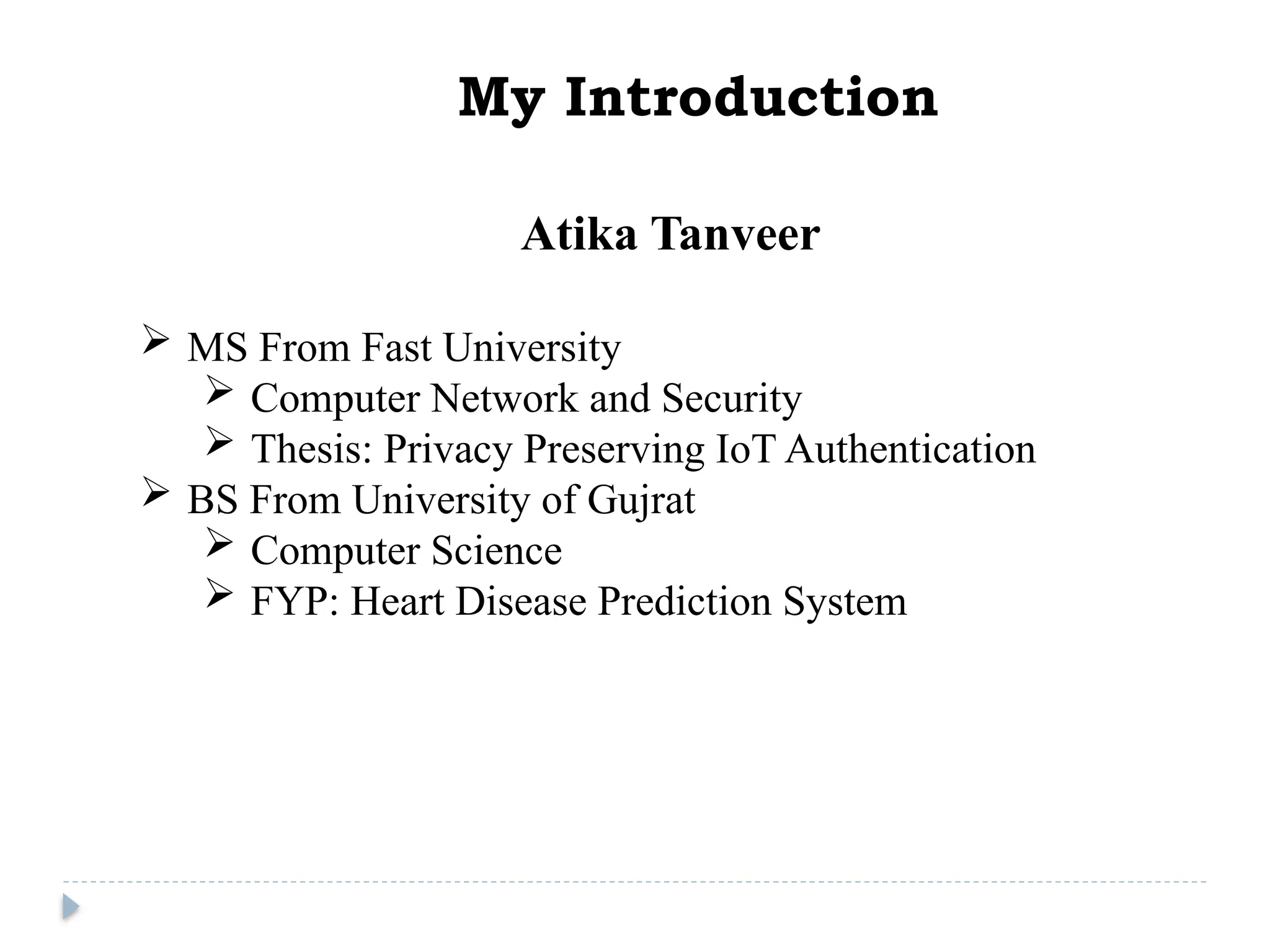 My Introduction

Atika Tanveer

➢ MS From Fast University
  ➢ Computer Network and Security
  ➢ Thesis: Privacy Preserving IoT Authentication
➢ BS From University of Gujrat
  ➢ Computer Science
  ➢ FYP: Heart Disease Prediction System